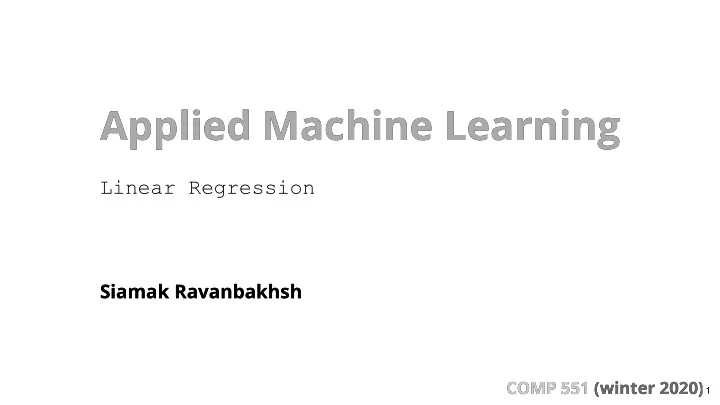 Applied Machine Learning

Linear Regression

Siamak Ravanbakhsh

COMP 551 (winter 2020) 1